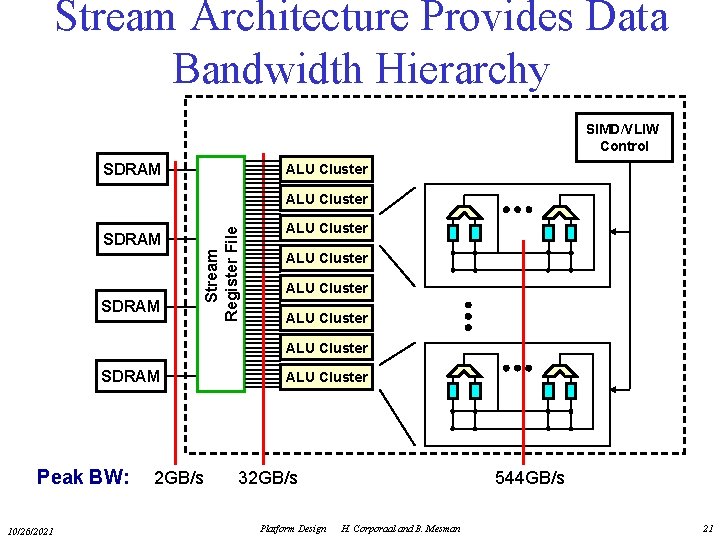 Stream Architecture Provides Data Bandwidth Hierarchy

SDRAM
SDRAM
SDRAM
SDRAM

Stream Register File

ALU Cluster
ALU Cluster
ALU Cluster
ALU Cluster
ALU Cluster
ALU Cluster
ALU Cluster
ALU Cluster

SIMD/VLIW Control

Peak BW: 2GB/s 32GB/s 544GB/s

10/26/2021 Platform Design H. Corporaal and B. Mesman 21